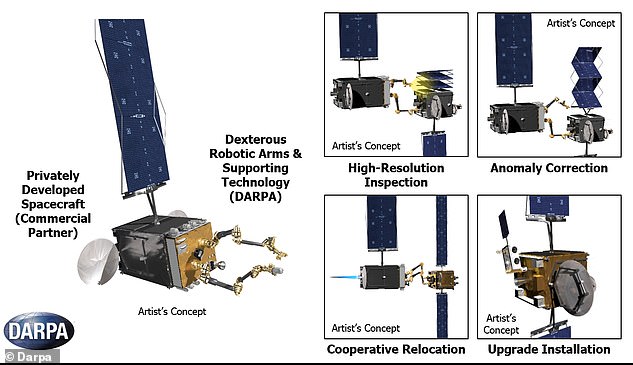 Privately Developed Spacecraft (Commercial Partner)

Dexterous Robotic Arms & Supporting Technology (DARPA)

Artist's Concept

DARPA

© Darpa

Artist's Concept

High-Resolution Inspection

Artist's Concept

Anomaly Correction

Artist's Concept

Cooperative Relocation

Artist's Concept

Upgrade Installation